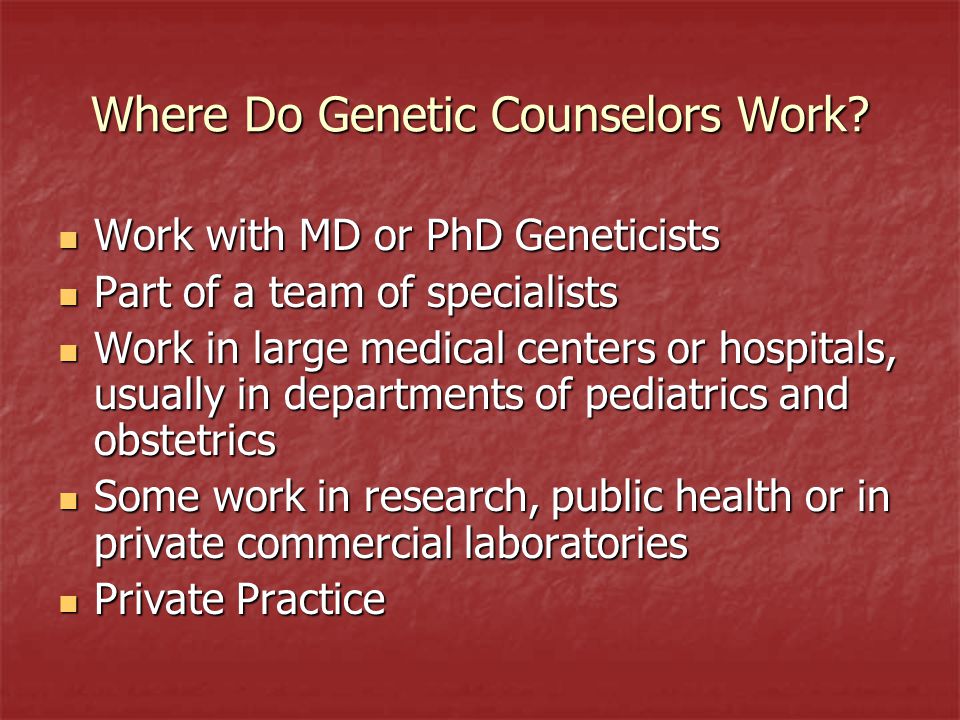 Where Do Genetic Counselors Work?

- Work with MD or PhD Geneticists
- Part of a team of specialists
- Work in large medical centers or hospitals, usually in departments of pediatrics and obstetrics
- Some work in research, public health or in private commercial laboratories
- Private Practice